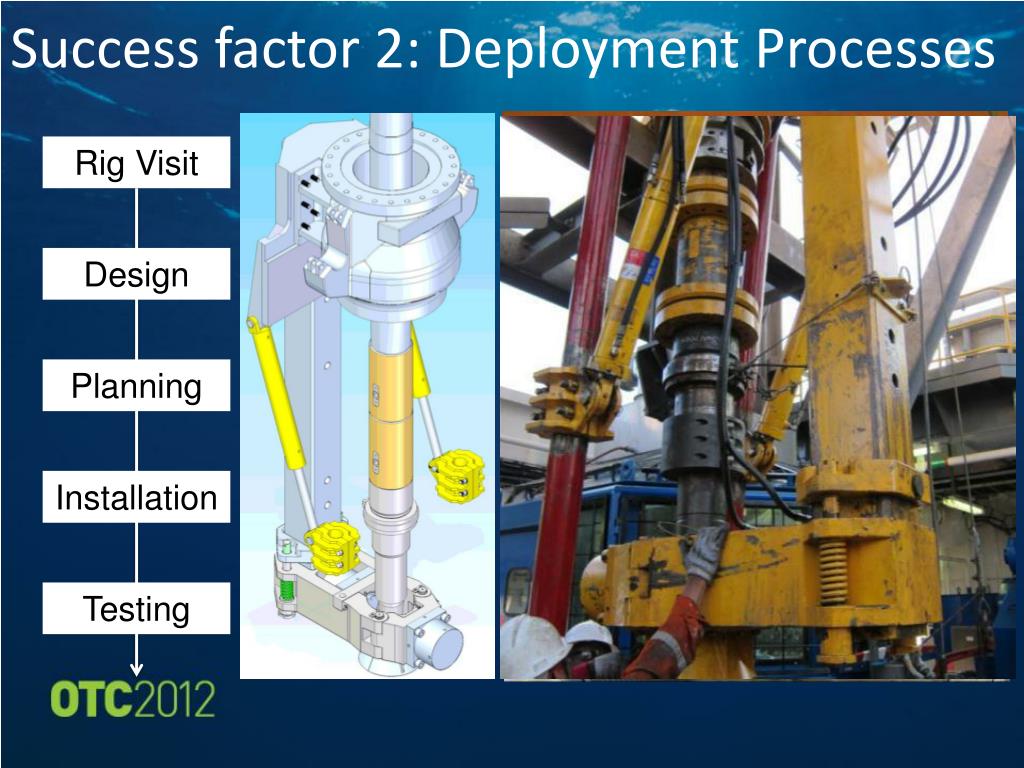 Success factor 2: Deployment Processes

Rig Visit

Design

Planning

Installation

Testing

OTC2012